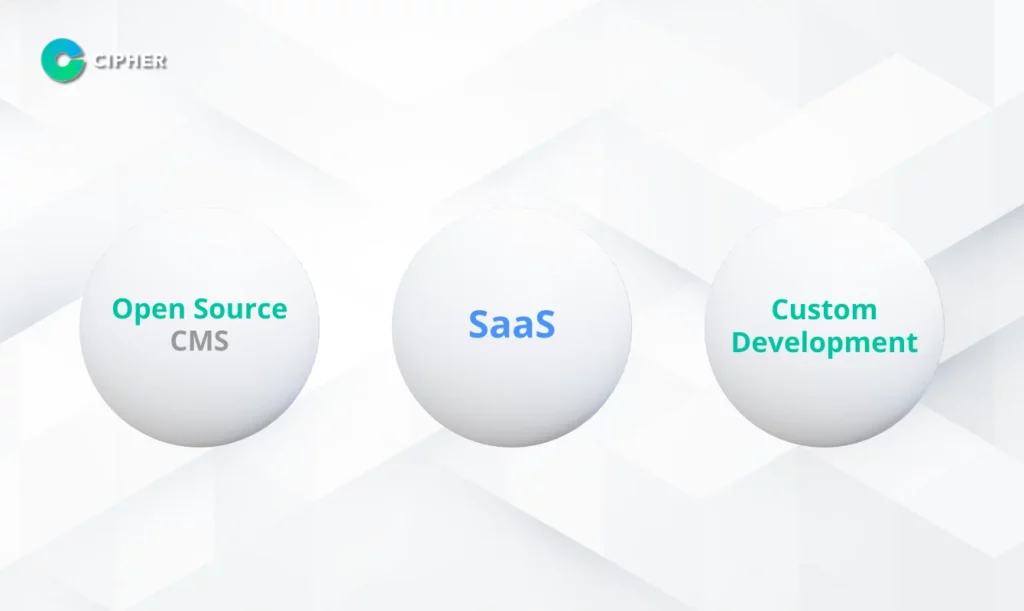 CIPHER

Open Source
CMS

SaaS

Custom
Development